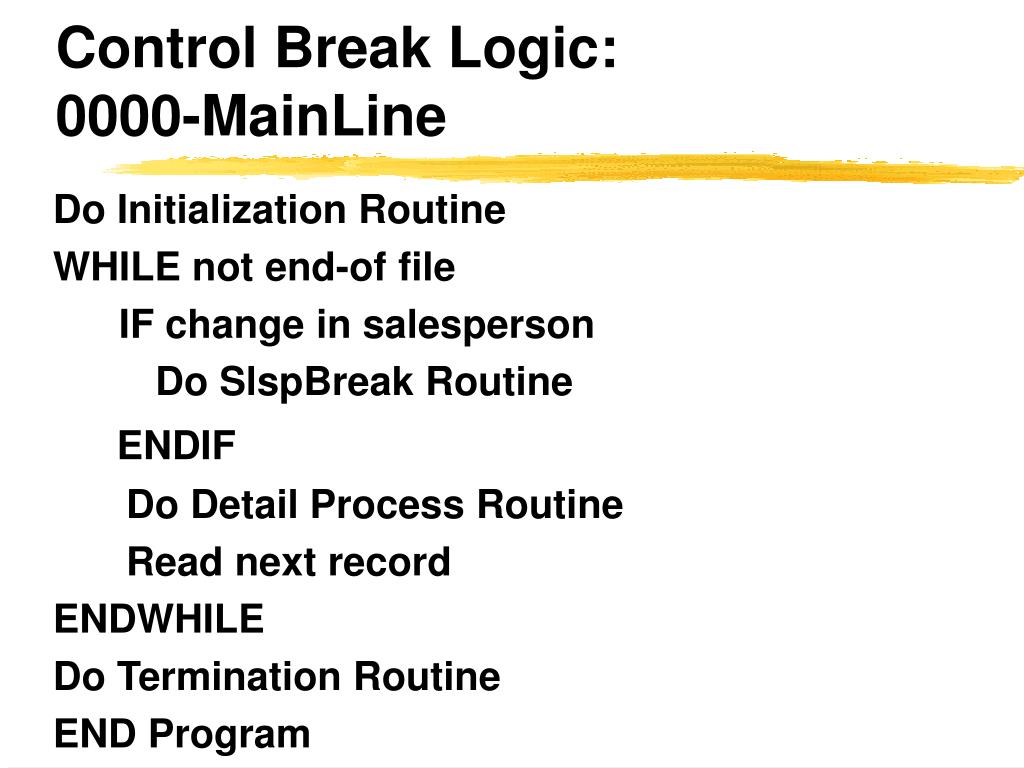 Control Break Logic:
0000-MainLine

Do Initialization Routine
WHILE not end-of file
IF change in salesperson
Do SlspBreak Routine
ENDIF
Do Detail Process Routine
Read next record
ENDWHILE
Do Termination Routine
END Program